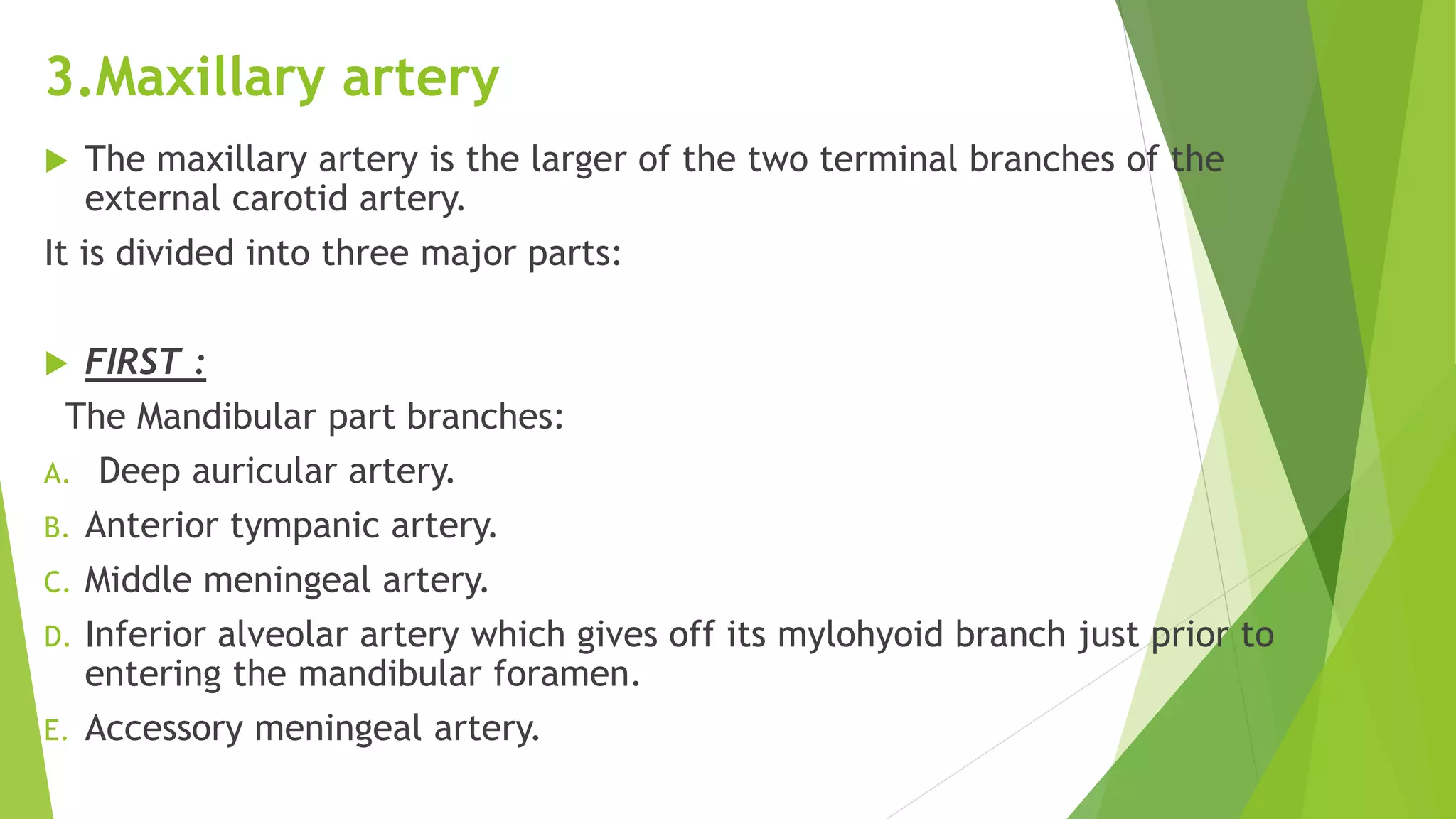 3.Maxillary artery

The maxillary artery is the larger of the two terminal branches of the external carotid artery.

It is divided into three major parts:

FIRST :

The Mandibular part branches:

A. Deep auricular artery.

B. Anterior tympanic artery.

C. Middle meningeal artery.

D. Inferior alveolar artery which gives off its mylohyoid branch just prior to entering the mandibular foramen.

E. Accessory meningeal artery.